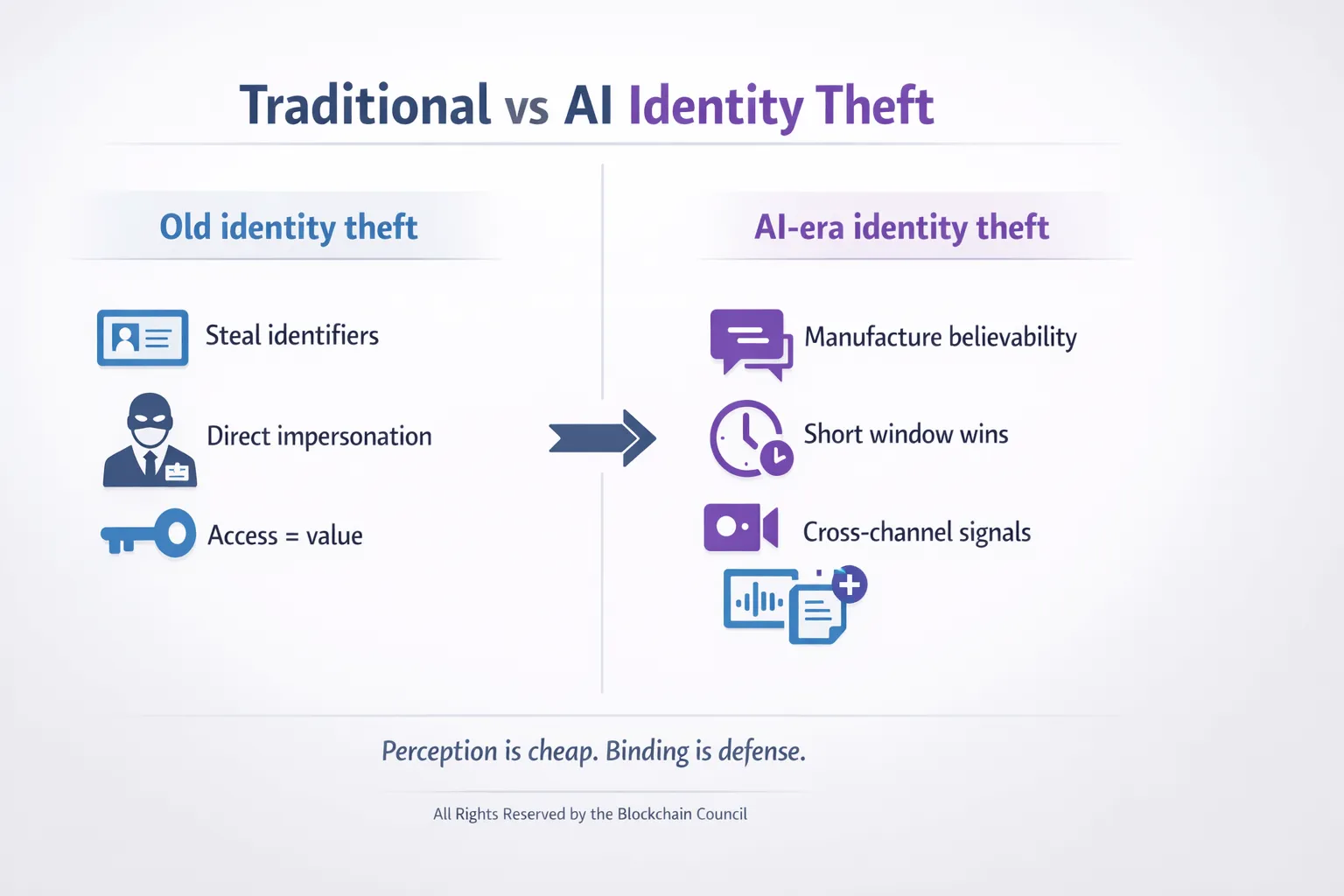 Traditional vs AI Identity Theft

Old identity theft

Steal identifiers

Direct impersonation

Access = value

AI-era identity theft

Manufacture believability

Short window wins

Cross-channel signals

Perception is cheap. Binding is defense.

All Rights Reserved by the Blockchain Council